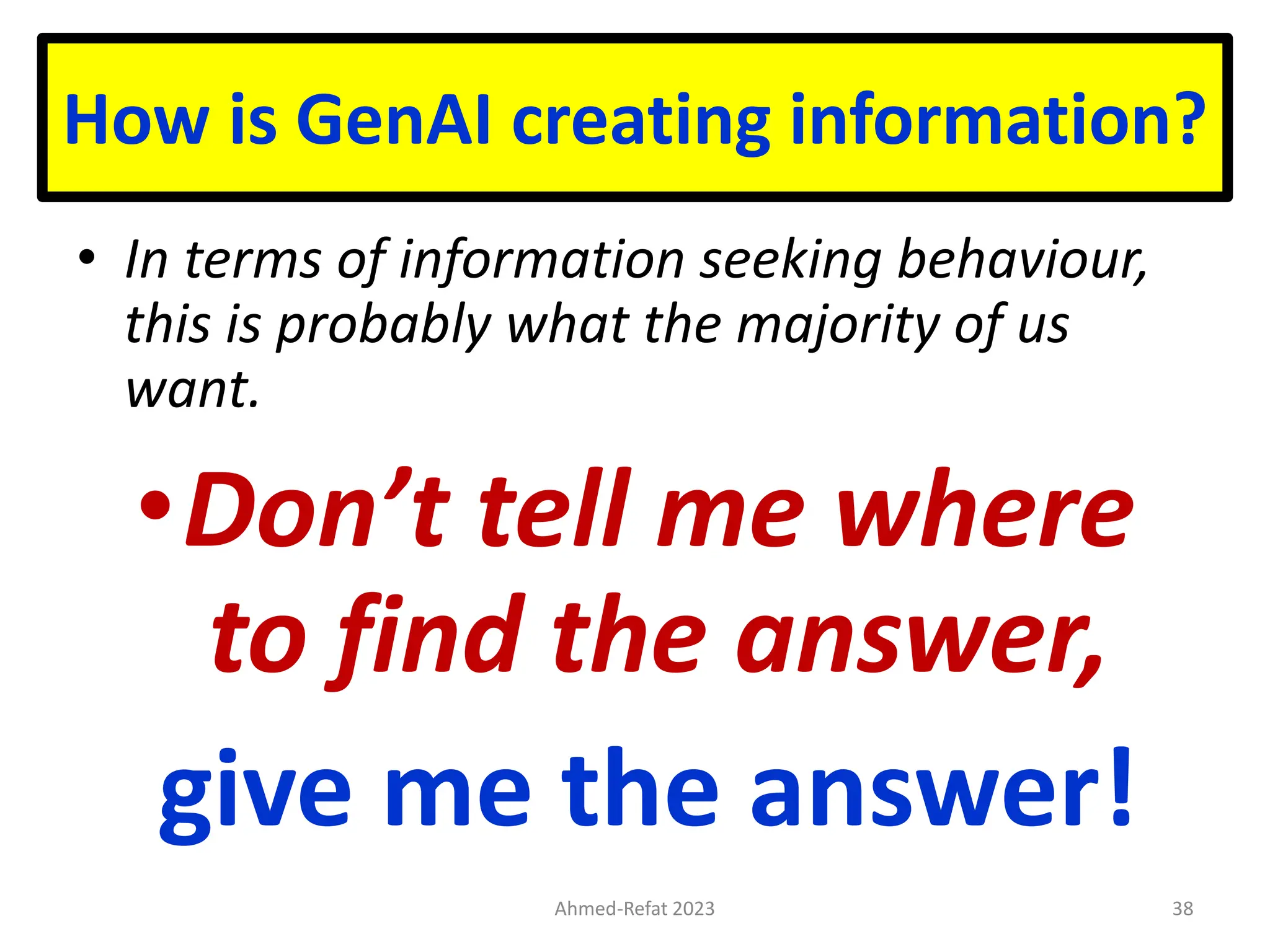 How is GenAI creating information?

• In terms of information seeking behaviour, this is probably what the majority of us want.

• Don’t tell me where to find the answer,

give me the answer!

Ahmed-Refat 2023

38